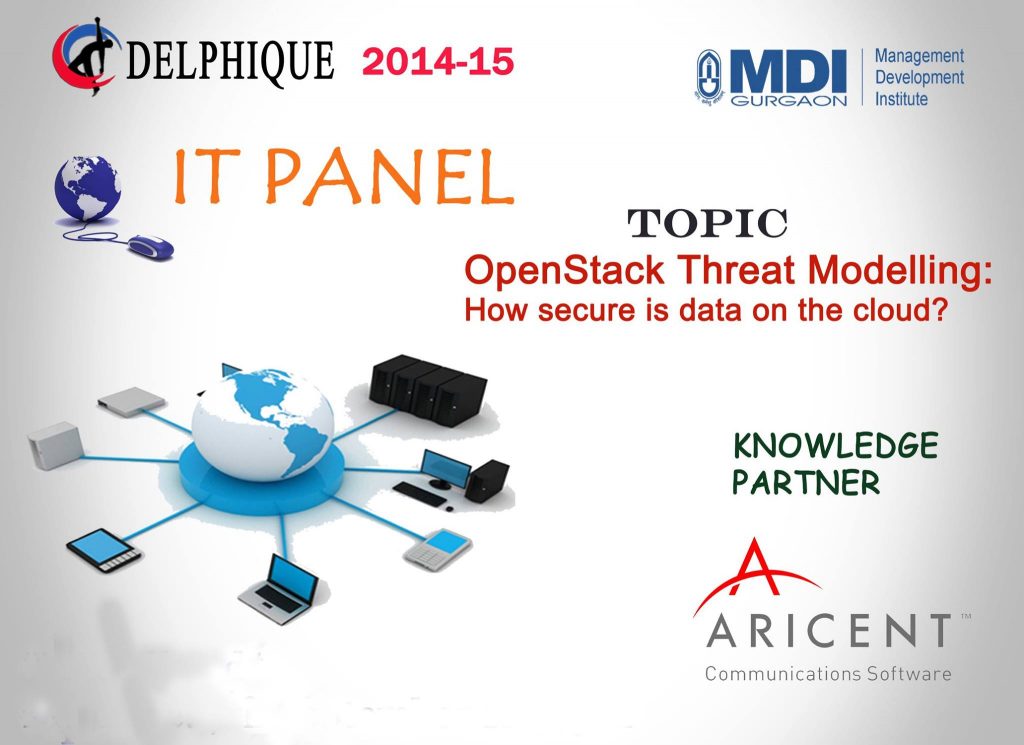 DELPHIQUE 2014-15

MDI GURGAON Management Development Institute

IT PANEL

TOPIC

OpenStack Threat Modelling:
How secure is data on the cloud?

KNOWLEDGE PARTNER

ARICENT™
Communications Software